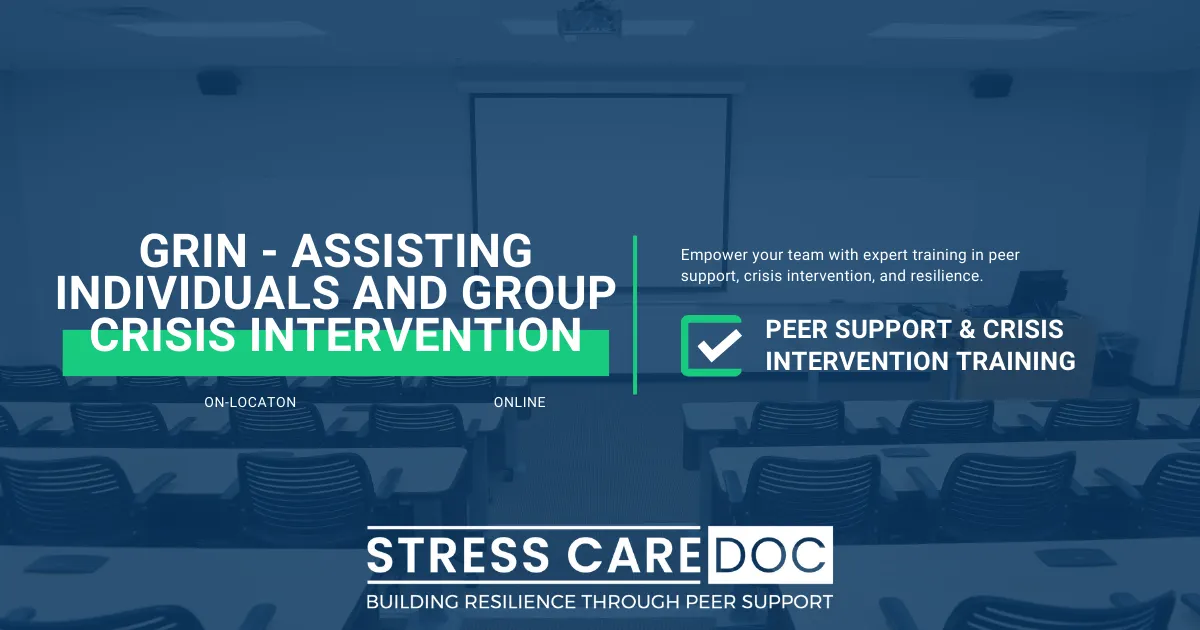 GRIN - ASSISTING INDIVIDUALS AND GROUP CRISIS INTERVENTION

ON-LOCATON

ONLINE

Empower your team with expert training in peer support, crisis intervention, and resilience.

PEER SUPPORT & CRISIS INTERVENTION TRAINING

STRESS CARE DOC

BUILDING RESILIENCE THROUGH PEER SUPPORT